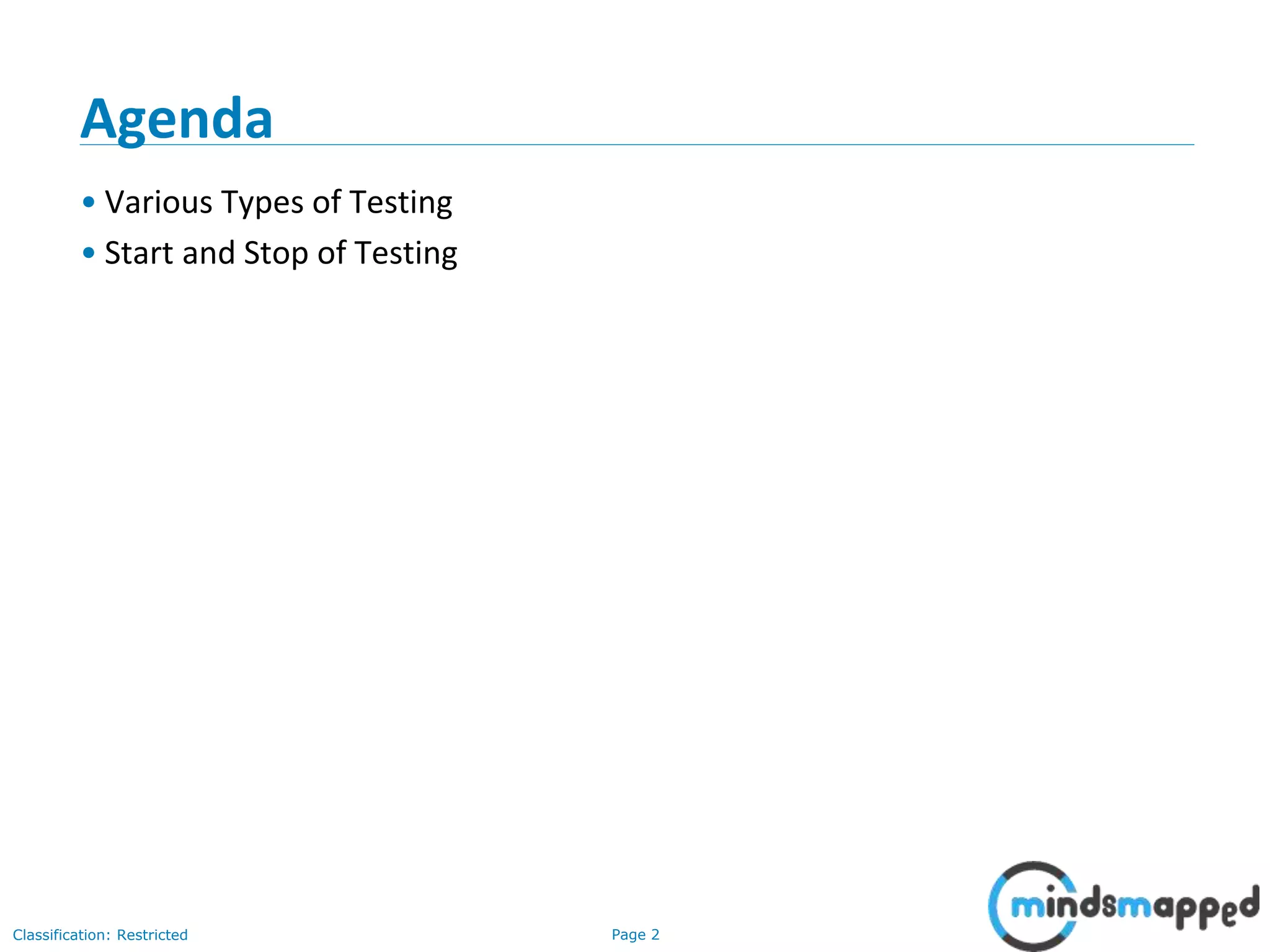 Agenda

• Various Types of Testing
• Start and Stop of Testing

Classification: Restricted

Page 2

mindsmapped